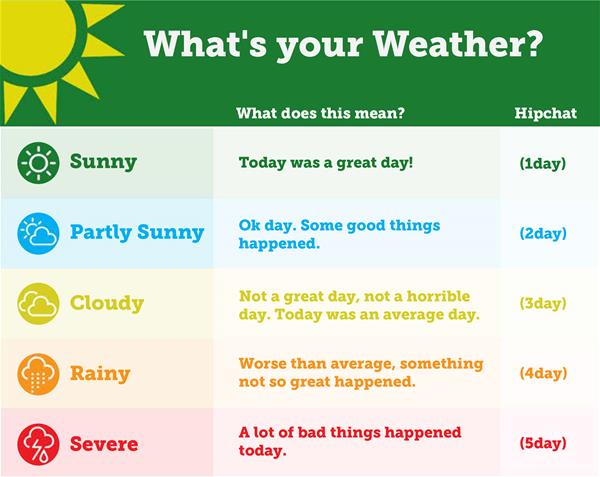 What's your Weather?

| | What does this mean? | Hipchat |
|---|---|---|
| Sunny | Today was a great day! | (1day) |
| Partly Sunny | Ok day. Some good things happened. | (2day) |
| Cloudy | Not a great day, not a horrible day. Today was an average day. | (3day) |
| Rainy | Worse than average, something not so great happened. | (4day) |
| Severe | A lot of bad things happened today. | (5day) |